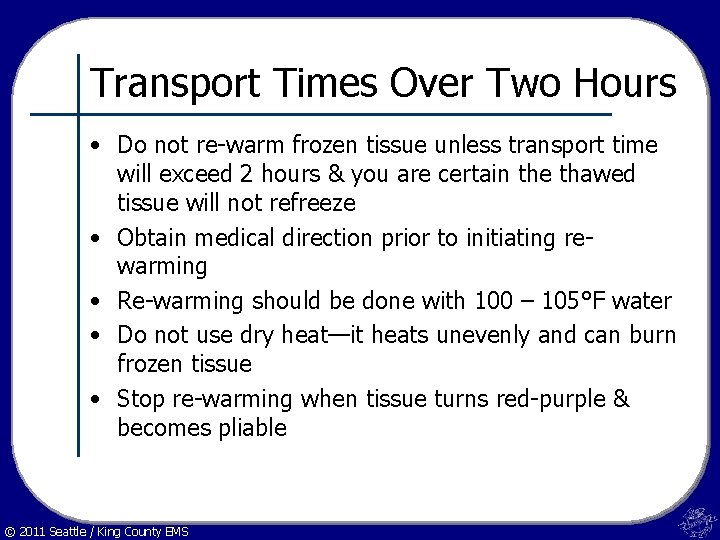 Transport Times Over Two Hours

• Do not re-warm frozen tissue unless transport time will exceed 2 hours & you are certain the thawed tissue will not refreeze
• Obtain medical direction prior to initiating re-warming
• Re-warming should be done with 100 – 105°F water
• Do not use dry heat—it heats unevenly and can burn frozen tissue
• Stop re-warming when tissue turns red-purple & becomes pliable

© 2011 Seattle / King County EMS